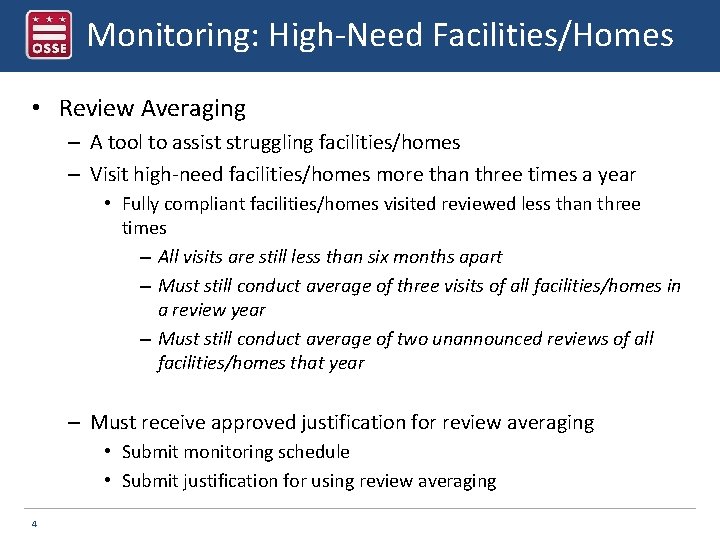 OSSE

Monitoring: High-Need Facilities/Homes

• Review Averaging
– A tool to assist struggling facilities/homes
– Visit high-need facilities/homes more than three times a year
• Fully compliant facilities/homes visited reviewed less than three times
– All visits are still less than six months apart
– Must still conduct average of three visits of all facilities/homes in a review year
– Must still conduct average of two unannounced reviews of all facilities/homes that year

– Must receive approved justification for review averaging
• Submit monitoring schedule
• Submit justification for using review averaging

4